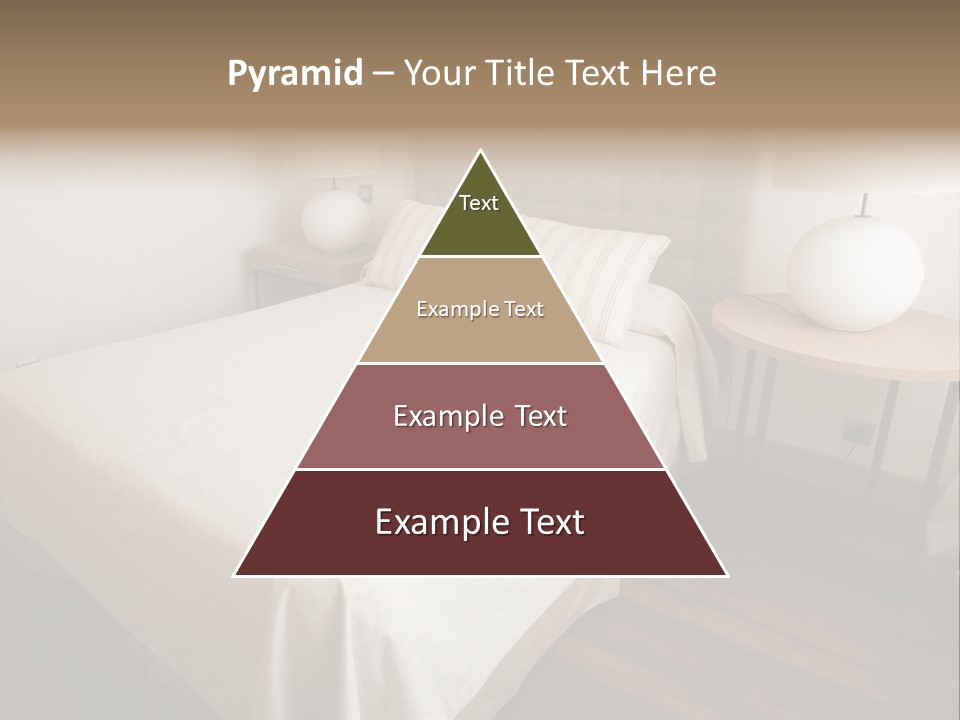 Pyramid – Your Title Text Here

Text

Example Text

Example Text

Example Text